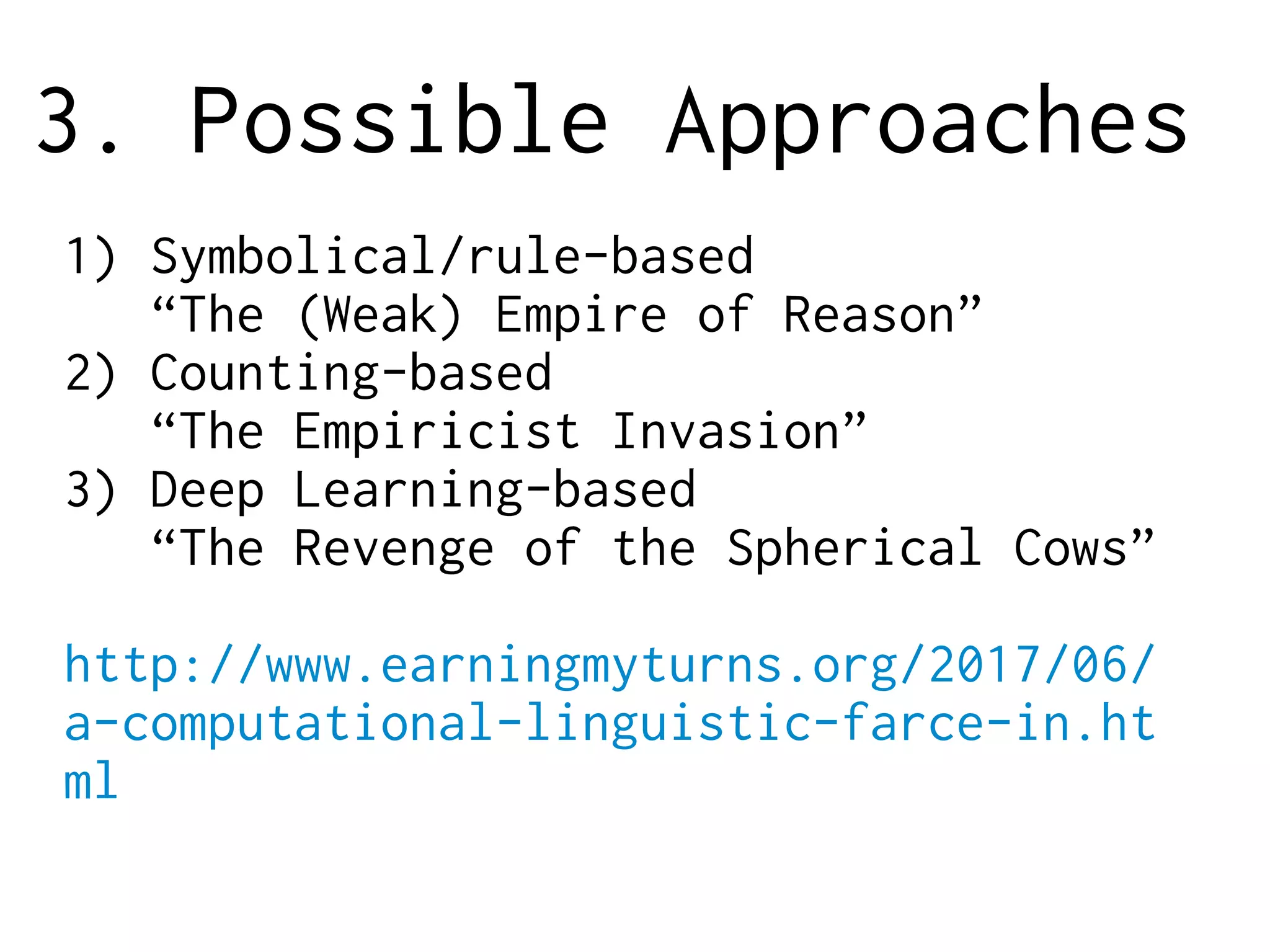 3. Possible Approaches

1) Symbolical/rule-based
“The (Weak) Empire of Reason”
2) Counting-based
“The Empiricist Invasion”
3) Deep Learning-based
“The Revenge of the Spherical Cows”

http://www.earningmyturns.org/2017/06/a-computational-linguistic-farce-in.html